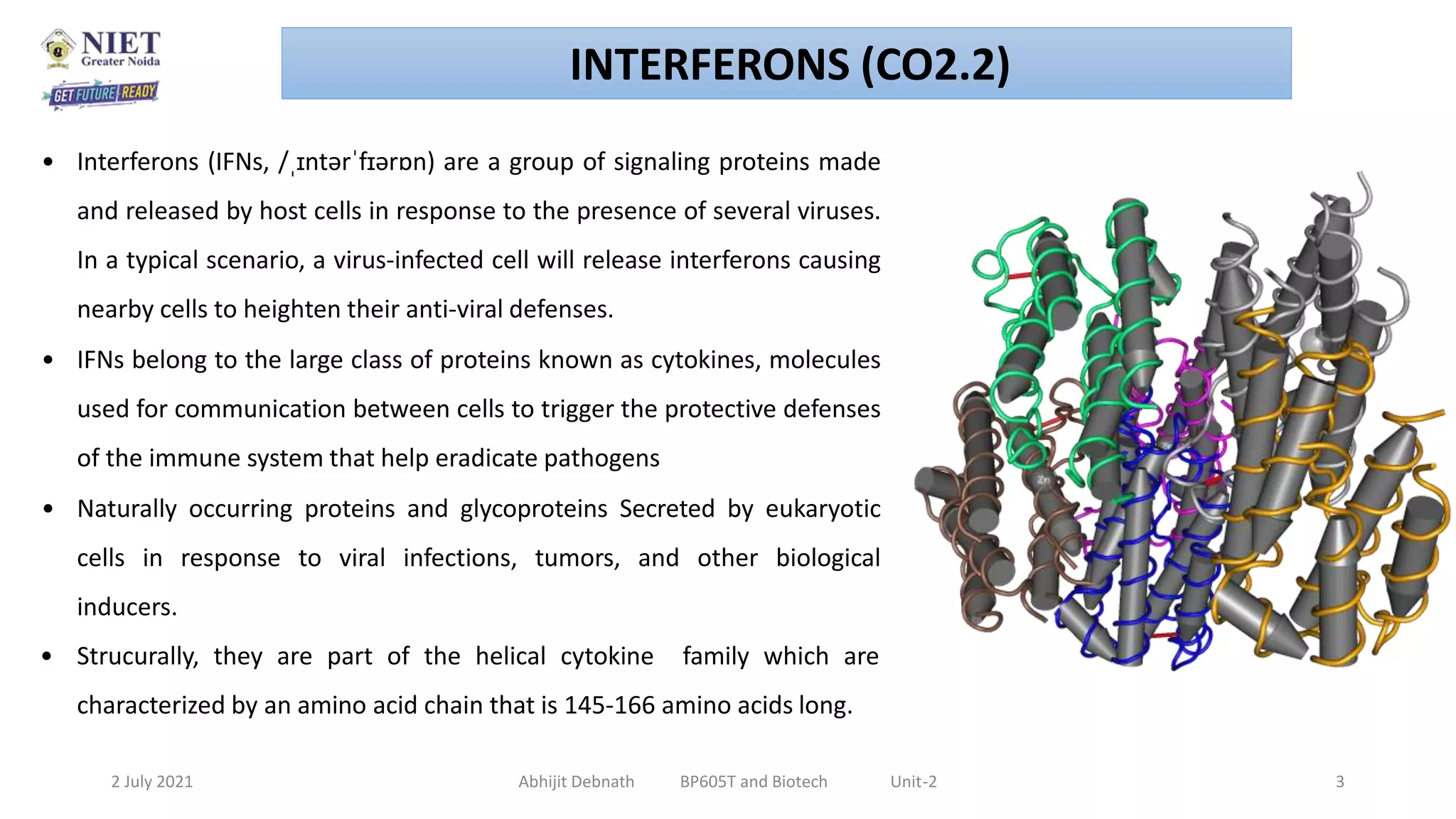 NIET
Greater Noida
GET FUTURE READY

INTERFERONS (CO2.2)

• Interferons (IFNs, /ˌɪntərˈfɪərɒn) are a group of signaling proteins made and released by host cells in response to the presence of several viruses. In a typical scenario, a virus-infected cell will release interferons causing nearby cells to heighten their anti-viral defenses.

• IFNs belong to the large class of proteins known as cytokines, molecules used for communication between cells to trigger the protective defenses of the immune system that help eradicate pathogens

• Naturally occurring proteins and glycoproteins Secreted by eukaryotic cells in response to viral infections, tumors, and other biological inducers.

• Strucurally, they are part of the helical cytokine family which are characterized by an amino acid chain that is 145-166 amino acids long.

2 July 2021 Abhijit Debnath BP605T and Biotech Unit-2 3